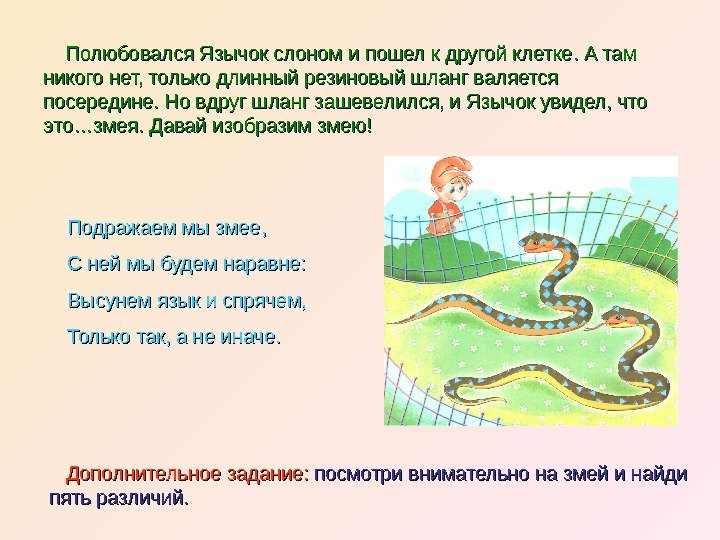 Полюбовался Язычок слоном и пошел к другой клетке. А там никого нет, только длинный резиновый шланг валяется посередине. Но вдруг шланг зашевелился, и Язычок увидел, что это…змея. Давай изобразим змею!

Подражаем мы змее,

С ней мы будем наравне:

Высунем язык и спрячем,

Только так, а не иначе.

Дополнительное задание: посмотри внимательно на змей и найди пять различий.